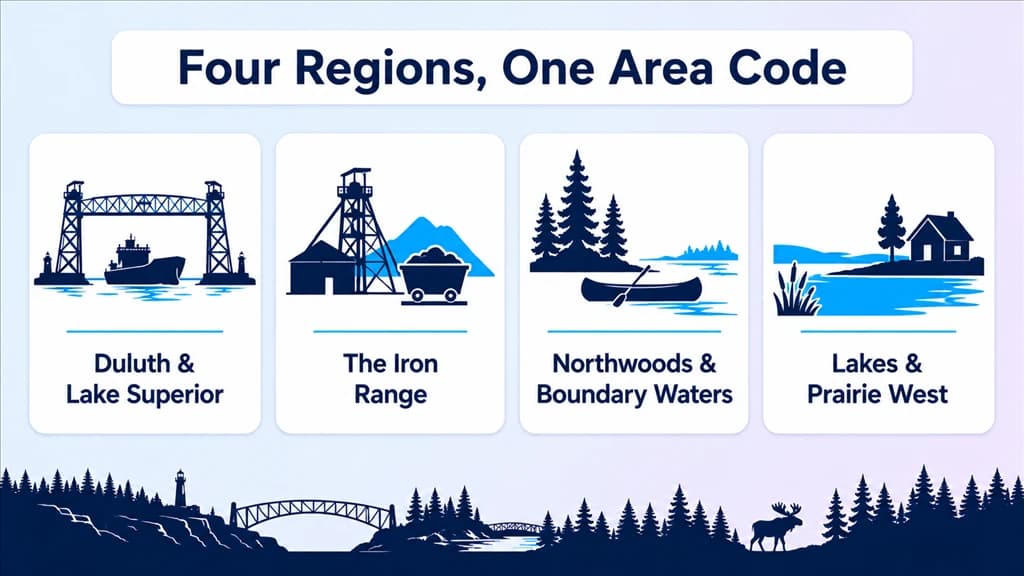 Four Regions, One Area Code

Duluth & Lake Superior

The Iron Range

Northwoods & Boundary Waters

Lakes & Prairie West